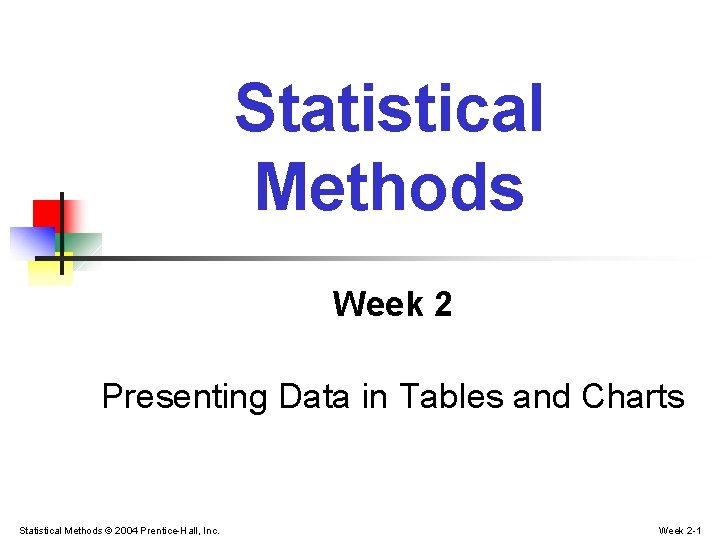 Statistical Methods

Week 2

Presenting Data in Tables and Charts

Statistical Methods © 2004 Prentice-Hall, Inc.

Week 2-1